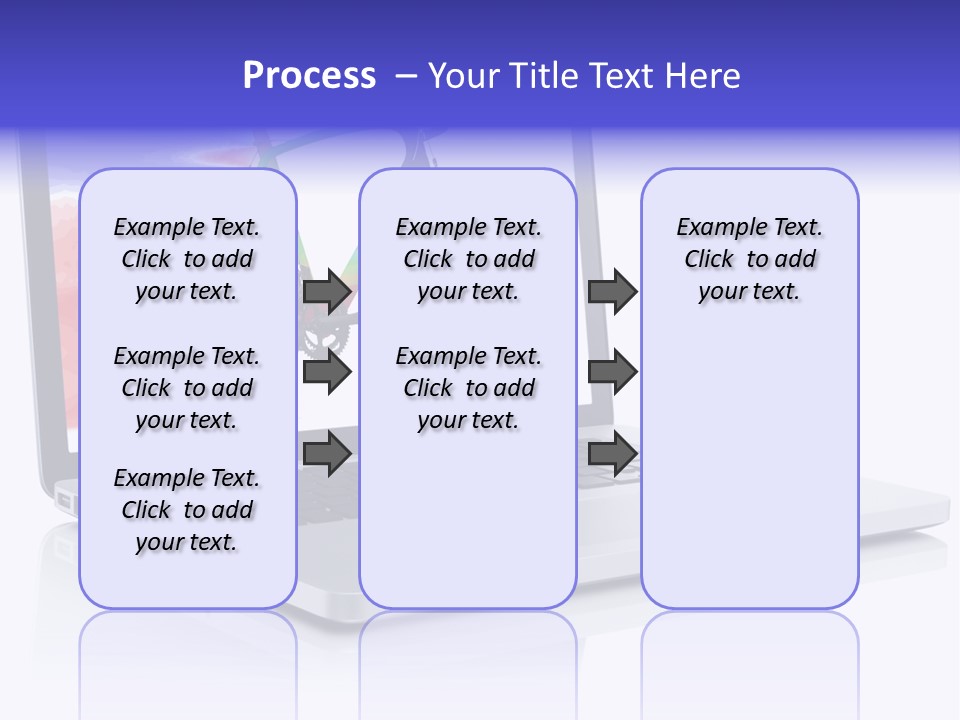 Process – Your Title Text Here

Example Text. Click to add your text.

Example Text. Click to add your text.

Example Text. Click to add your text.

Example Text. Click to add your text.

Example Text. Click to add your text.

Example Text. Click to add your text.